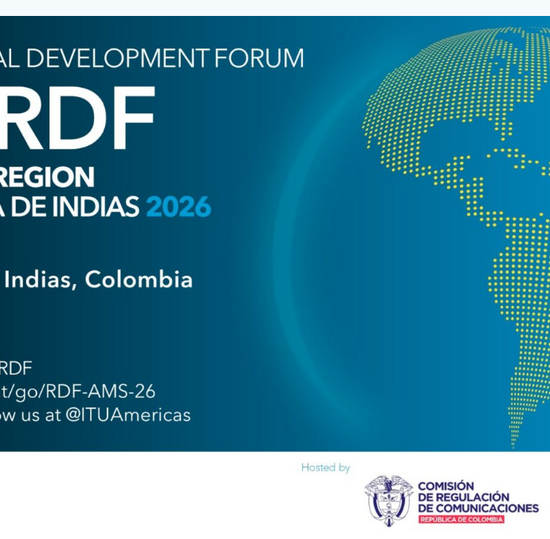 AL DEVELOPMENT FORUM

RDF

REGION

A DE INDIAS 2026

Indias, Colombia

RDF

t/go/RDF-AMS-26

ow us at @ITUAmericas

Hosted by

COMISIÓN DE REGULACIÓN DE COMUNICACIONES

REPÚBLICA DE COLOMBIA